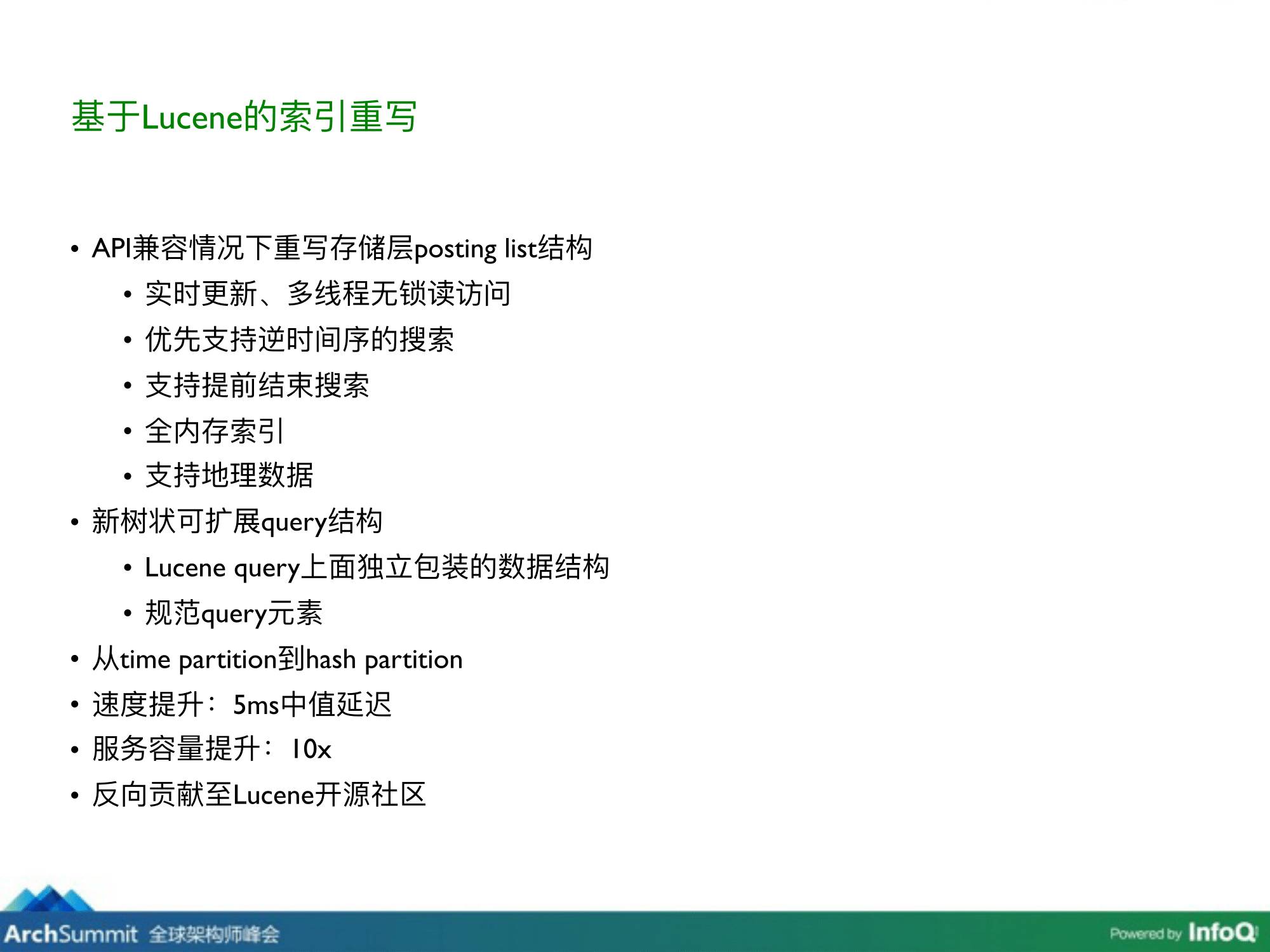 基于Lucene的索引重写

• API兼容情况下重写存储层posting list结构
  • 实时更新、多线程无锁读访问
  • 优先支持逆时间序的搜索
  • 支持提前结束搜索
  • 全内存索引
  • 支持地理数据
• 新树状可扩展query结构
  • Lucene query上面独立包装的数据结构
  • 规范query元素
• 从time partition到hash partition
• 速度提升：5ms中值延迟
• 服务容量提升：10x
• 反向贡献至Lucene开源社区

ArchSummit 全球架构师峰会

Powered by InfoQ